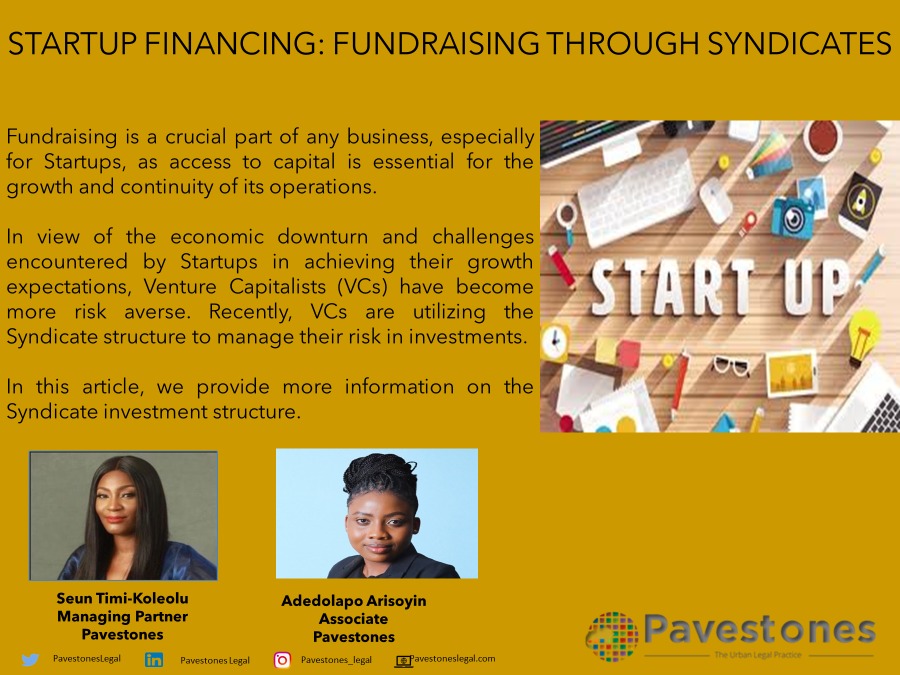 STARTUP FINANCING: FUNDRAISING THROUGH SYNDICATES

Fundraising is a crucial part of any business, especially for Startups, as access to capital is essential for the growth and continuity of its operations.

In view of the economic downturn and challenges encountered by Startups in achieving their growth expectations, Venture Capitalists (VCs) have become more risk averse. Recently, VCs are utilizing the Syndicate structure to manage their risk in investments.

In this article, we provide more information on the Syndicate investment structure.

START UP

Seun Timi-Koleolu
Managing Partner
Pavestones

Adedolapo Arisoyin
Associate
Pavestones

Pavestones
The Urban Legal Practice

PavestonesLegal Pavestones Legal Pavestones_legal Pavestoneslegal.com